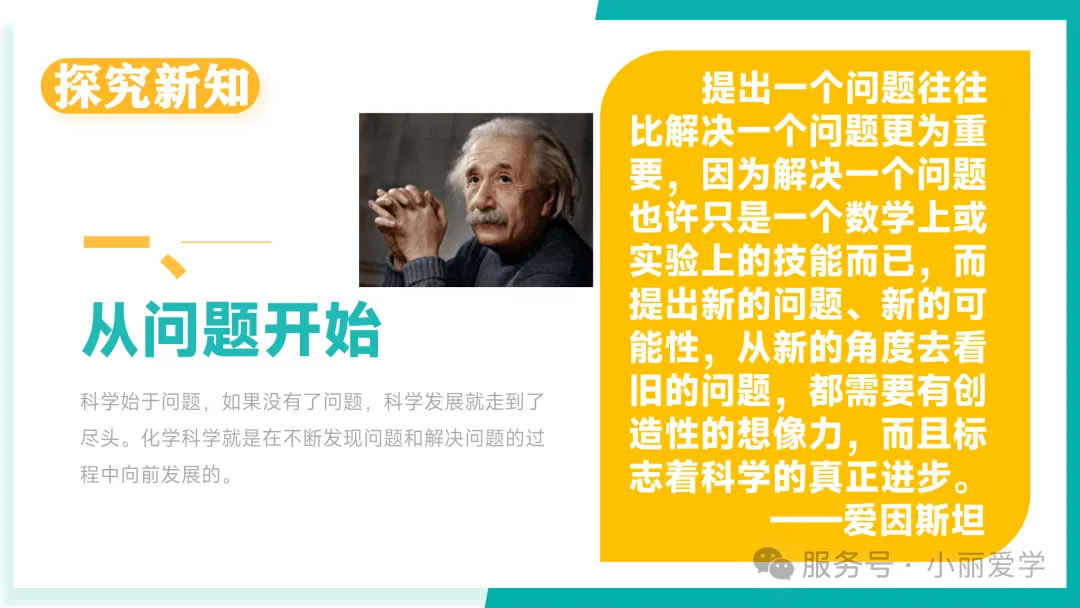 探究新知

一、

从问题开始

科学始于问题，如果没有了问题，科学发展就走到了尽头。化学科学就是在不断发现问题和解决问题的过程中向前发展的。

提出一个问题往往比解决一个问题更为重要，因为解决一个问题也许只是一个数学上或实验上的技能而已，而提出新的问题、新的可能性，从新的角度去看旧的问题，都需要有创造性的想像力，而且标志着科学的真正进步。
——爱因斯坦

服务号 · 小丽爱学